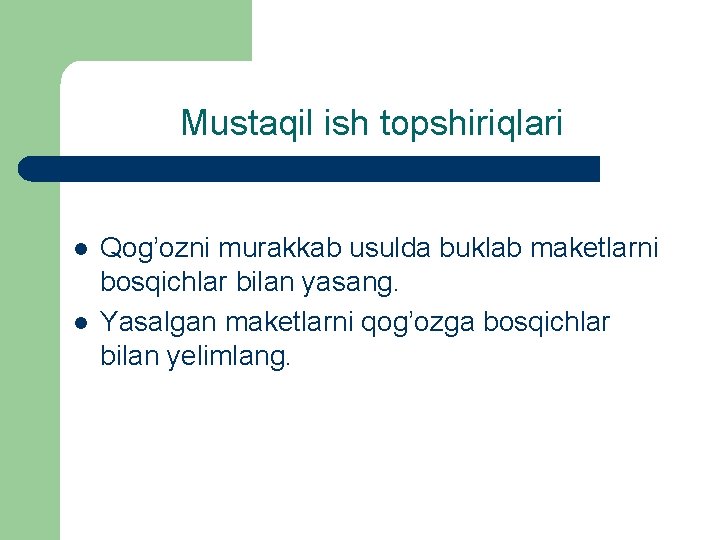 Mustaqil ish topshiriqlari

- Qog’ozni murakkab usulda buklab maketlarni bosqichlar bilan yasang.
- Yasalgan maketlarni qog’ozga bosqichlar bilan yelimlang.